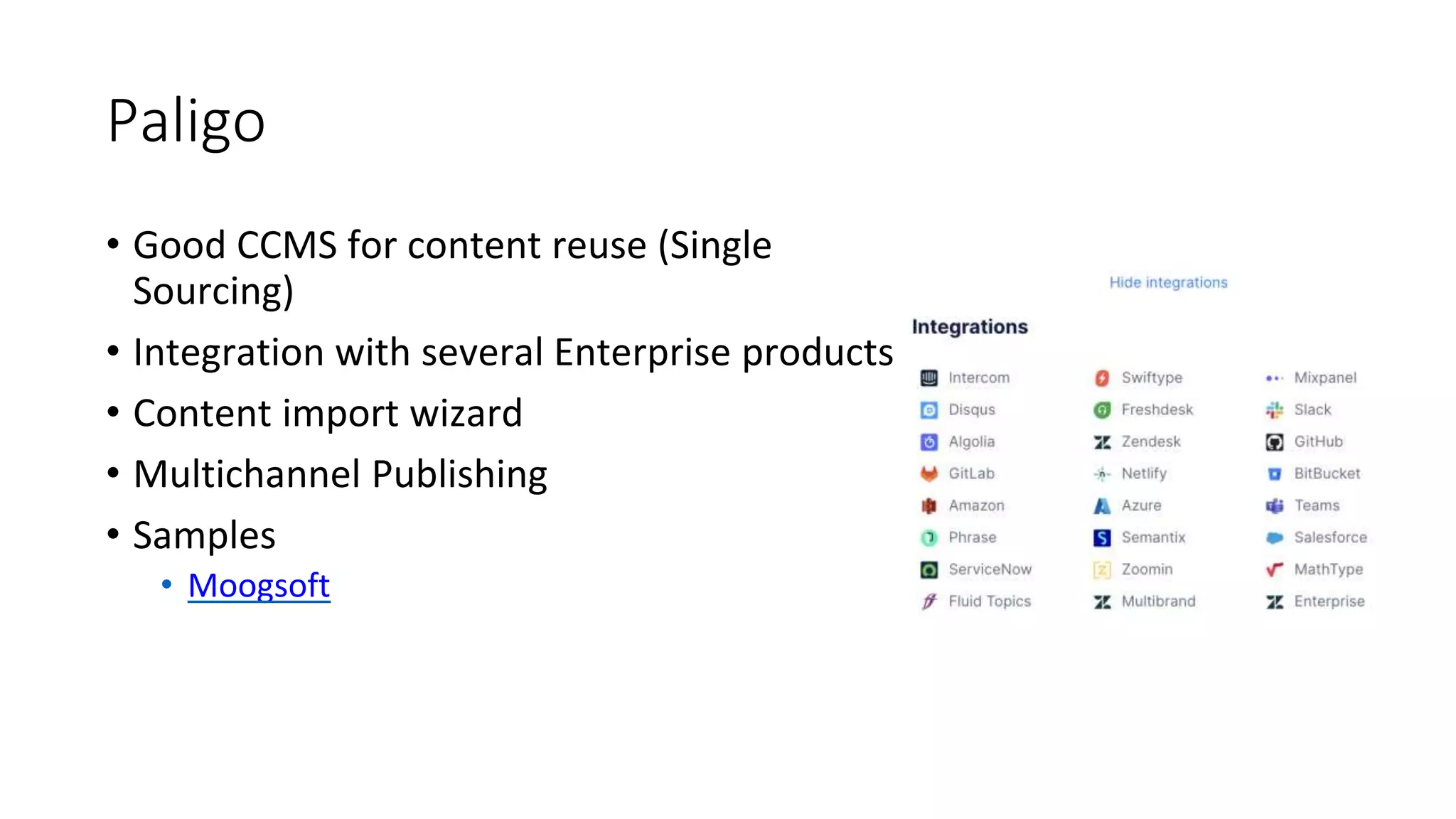 Paligo

• Good CCMS for content reuse (Single Sourcing)
• Integration with several Enterprise products
• Content import wizard
• Multichannel Publishing
• Samples
  • Moogsoft

Hide integrations

Integrations

Intercom
Disqus
Algolia
GitLab
Amazon
Phrase
ServiceNow
Fluid Topics

Swiftype
Freshdesk
Zendesk
Netlify
Azure
Semantix
Zoomin
Multibrand

Mixpanel
Slack
GitHub
BitBucket
Teams
Salesforce
MathType
Enterprise